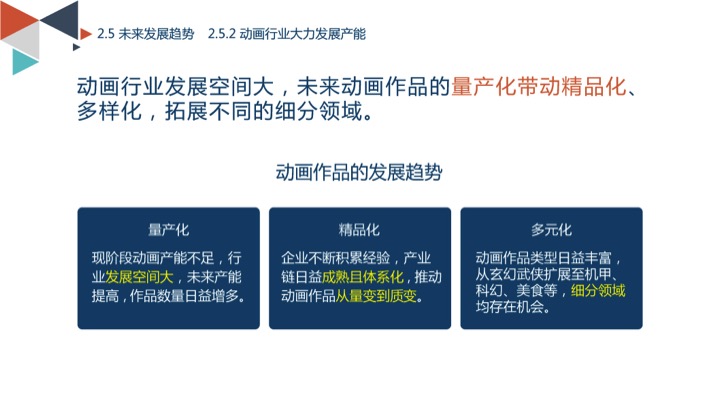 2.5 未来发展趋势 2.5.2 动画行业大力发展产能

动画行业发展空间大，未来动画作品的量产化带动精品化、多样化，拓展不同的细分领域。

动画作品的发展趋势

量产化

现阶段动画产能不足，行业发展空间大，未来产能提高，作品数量日益增多。

精品化

企业不断积累经验，产业链日益成熟且体系化，推动动画作品从量变到质变。

多元化

动画作品类型日益丰富，从玄幻武侠扩展至机甲、科幻、美食等，细分领域均存在机会。